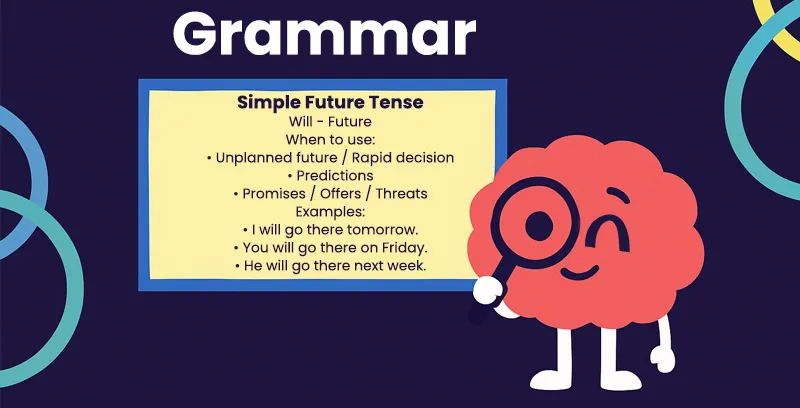 Grammar

Simple Future Tense
Will - Future
When to use:
• Unplanned future / Rapid decision
• Predictions
• Promises / Offers / Threats
Examples:
• I will go there tomorrow.
• You will go there on Friday.
• He will go there next week.